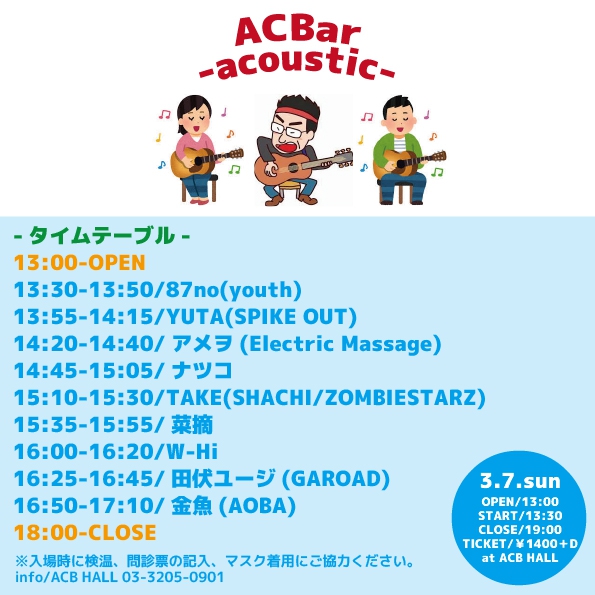 ACBar
-acoustic-

- タイムテーブル -
13:00-OPEN
13:30-13:50/87no(youth)
13:55-14:15/YUTA(SPIKE OUT)
14:20-14:40/ アメヲ (Electric Massage)
14:45-15:05/ ナツコ
15:10-15:30/TAKE(SHACHI/ZOMBIESTARZ)
15:35-15:55/ 菜摘
16:00-16:20/W-Hi
16:25-16:45/ 田伏ユージ (GAROAD)
16:50-17:10/ 金魚 (AOBA)
18:00-CLOSE
※入場時に検温、問診票の記入、マスク着用にご協力ください。
info/ACB HALL 03-3205-0901

3.7.sun
OPEN/13:00
START/13:30
CLOSE/19:00
TICKET/￥1400＋D
at ACB HALL